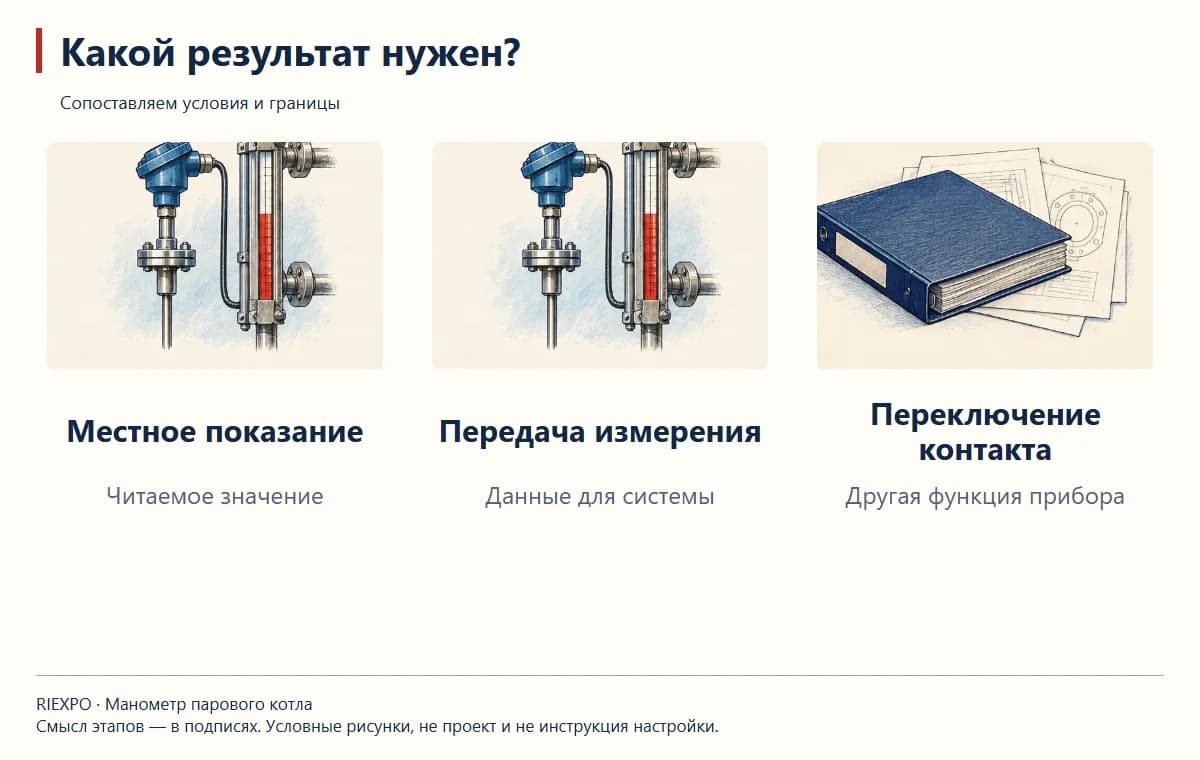 Какой результат нужен?

Сопоставляем условия и границы

Местное показание

Читаемое значение

Передача измерения

Данные для системы

Переключение контакта

Другая функция прибора

RIEXPO · Манометр парового котла
Смысл этапов — в подписях. Условные рисунки, не проект и не инструкция настройки.